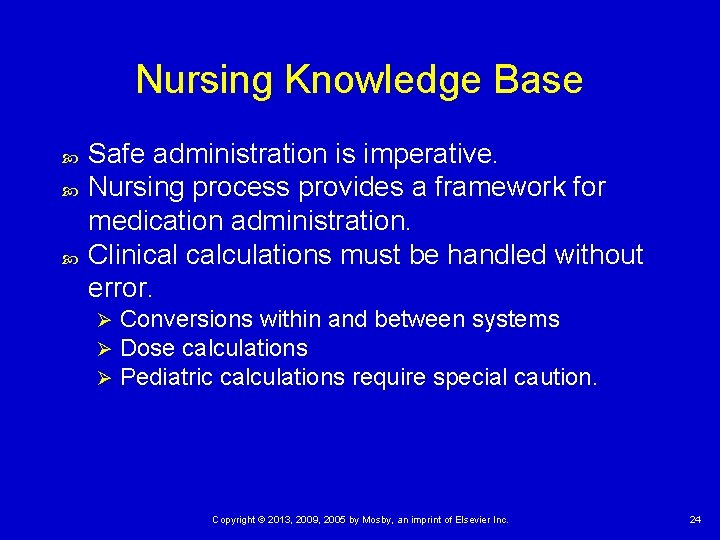 Nursing Knowledge Base

Safe administration is imperative.

Nursing process provides a framework for medication administration.

Clinical calculations must be handled without error.

Conversions within and between systems

Dose calculations

Pediatric calculations require special caution.

Copyright © 2013, 2009, 2005 by Mosby, an imprint of Elsevier Inc.

24